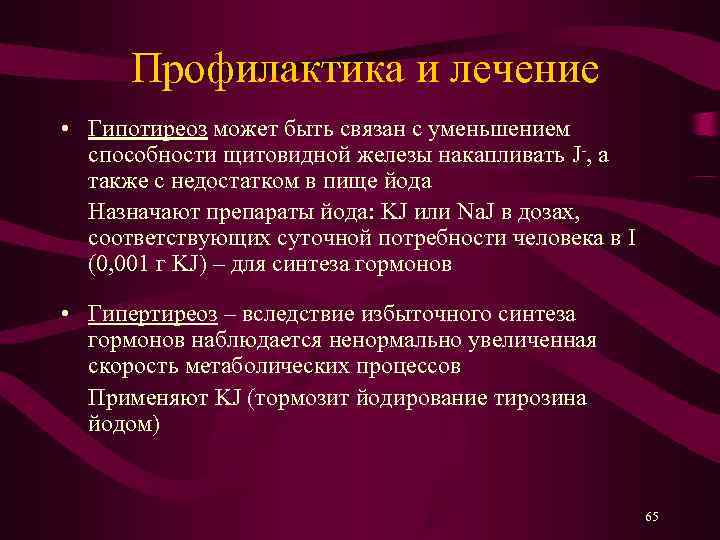 Профилактика и лечение

• Гипотиреоз может быть связан с уменьшением способности щитовидной железы накапливать $J^-$, а также с недостатком в пище йода

Назначают препараты йода: KJ или NaJ в дозах, соответствующих суточной потребности человека в I (0,001 г KJ) – для синтеза гормонов

• Гипертиреоз – вследствие избыточного синтеза гормонов наблюдается ненормально увеличенная скорость метаболических процессов

Применяют KJ (тормозит йодирование тирозина йодом)

65